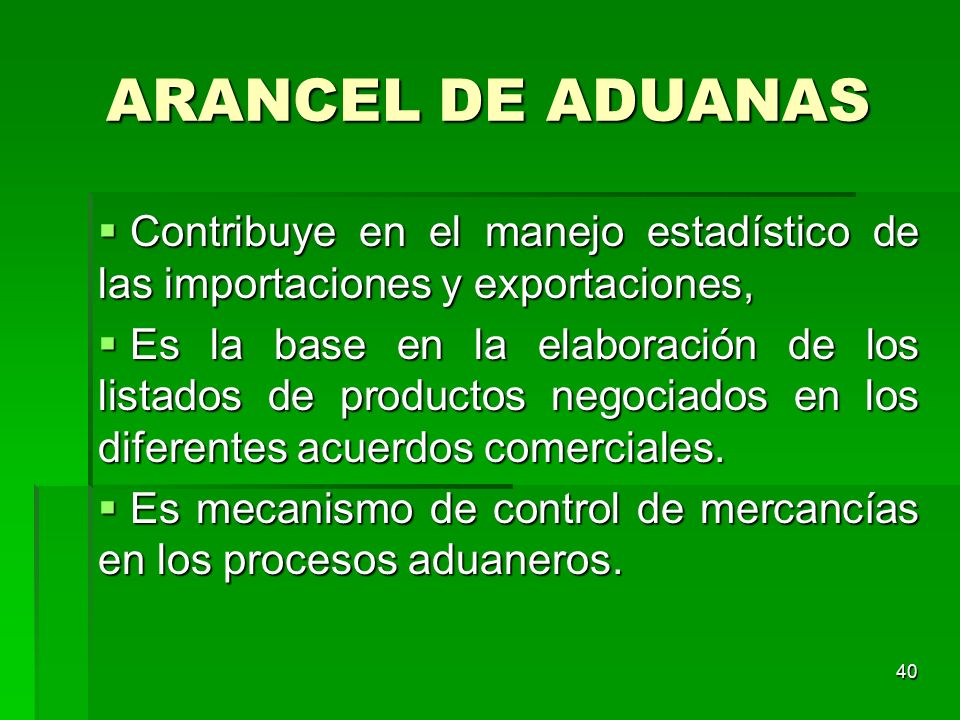 ARANCEL DE ADUANAS

▪ Contribuye en el manejo estadístico de las importaciones y exportaciones,

▪ Es la base en la elaboración de los listados de productos negociados en los diferentes acuerdos comerciales.

▪ Es mecanismo de control de mercancías en los procesos aduaneros.

40